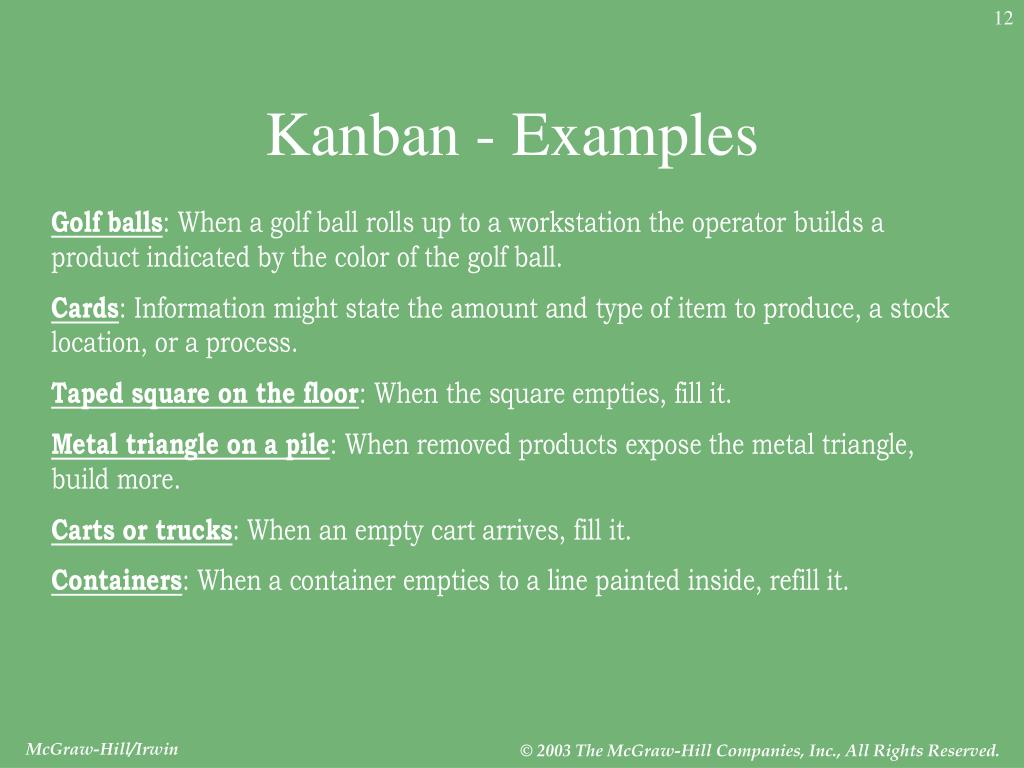 12

Kanban - Examples

Golf balls: When a golf ball rolls up to a workstation the operator builds a product indicated by the color of the golf ball.

Cards: Information might state the amount and type of item to produce, a stock location, or a process.

Taped square on the floor: When the square empties, fill it.

Metal triangle on a pile: When removed products expose the metal triangle, build more.

Carts or trucks: When an empty cart arrives, fill it.

Containers: When a container empties to a line painted inside, refill it.

McGraw-Hill/Irwin

© 2003 The McGraw-Hill Companies, Inc., All Rights Reserved.